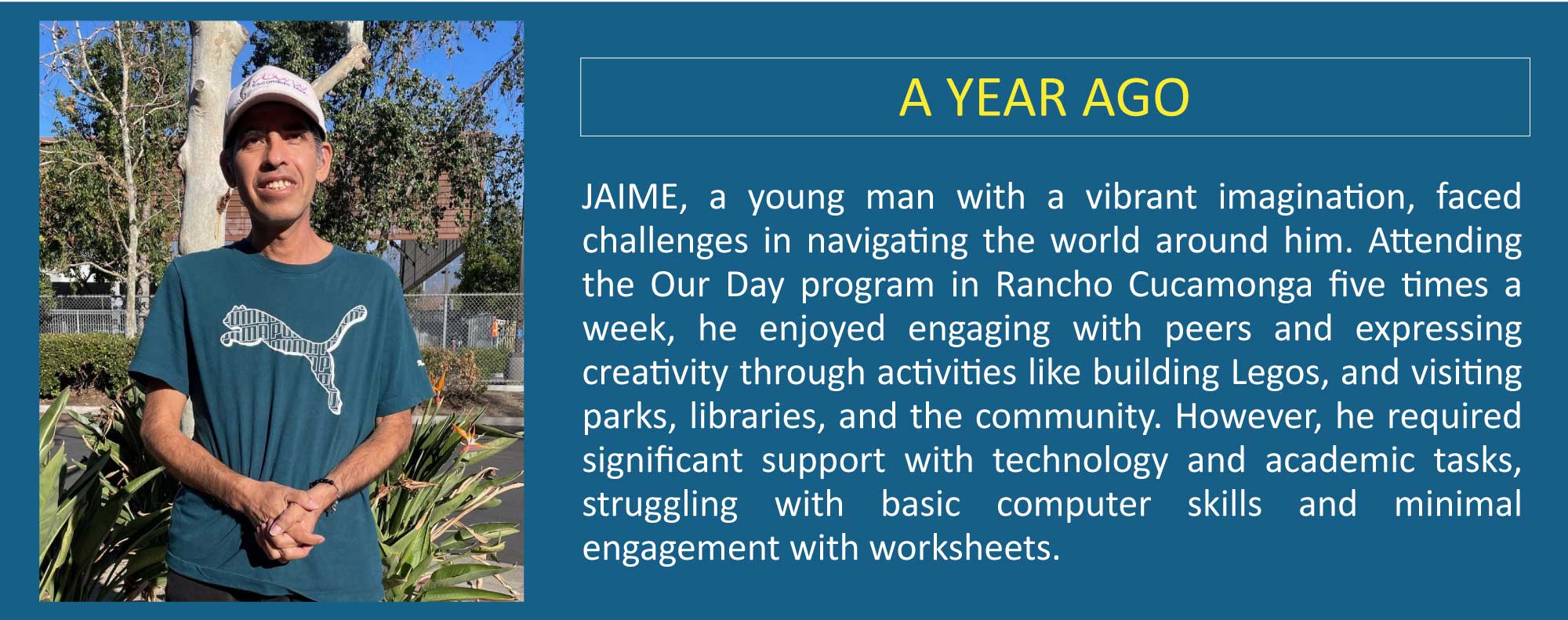 A YEAR AGO

JAIME, a young man with a vibrant imagination, faced challenges in navigating the world around him. Attending the Our Day program in Rancho Cucamonga five times a week, he enjoyed engaging with peers and expressing creativity through activities like building Legos, and visiting parks, libraries, and the community. However, he required significant support with technology and academic tasks, struggling with basic computer skills and minimal engagement with worksheets.